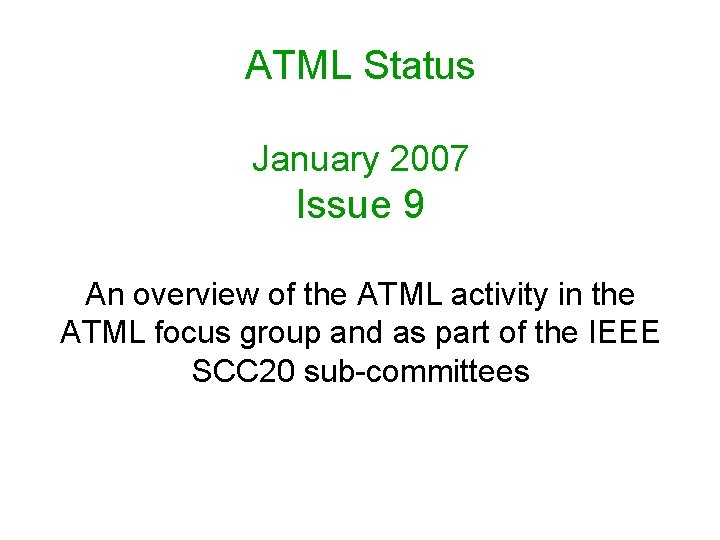 ATML Status

January 2007
Issue 9

An overview of the ATML activity in the ATML focus group and as part of the IEEE SCC20 sub-committees